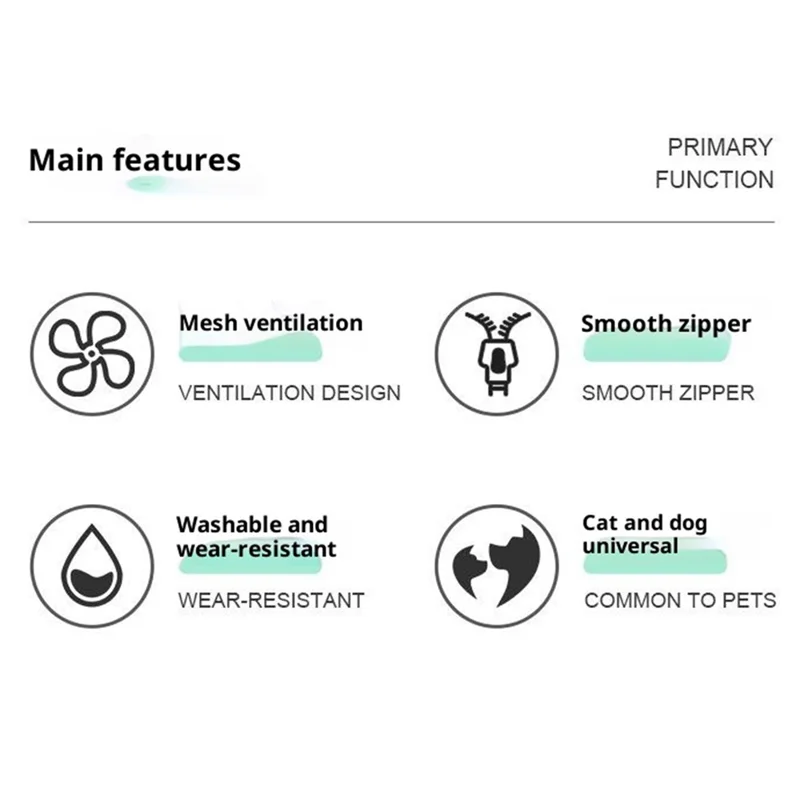 Main features

PRIMARY FUNCTION

Mesh ventilation

VENTILATION DESIGN

Smooth zipper

SMOOTH ZIPPER

Washable and wear-resistant

WEAR-RESISTANT

Cat and dog universal

COMMON TO PETS